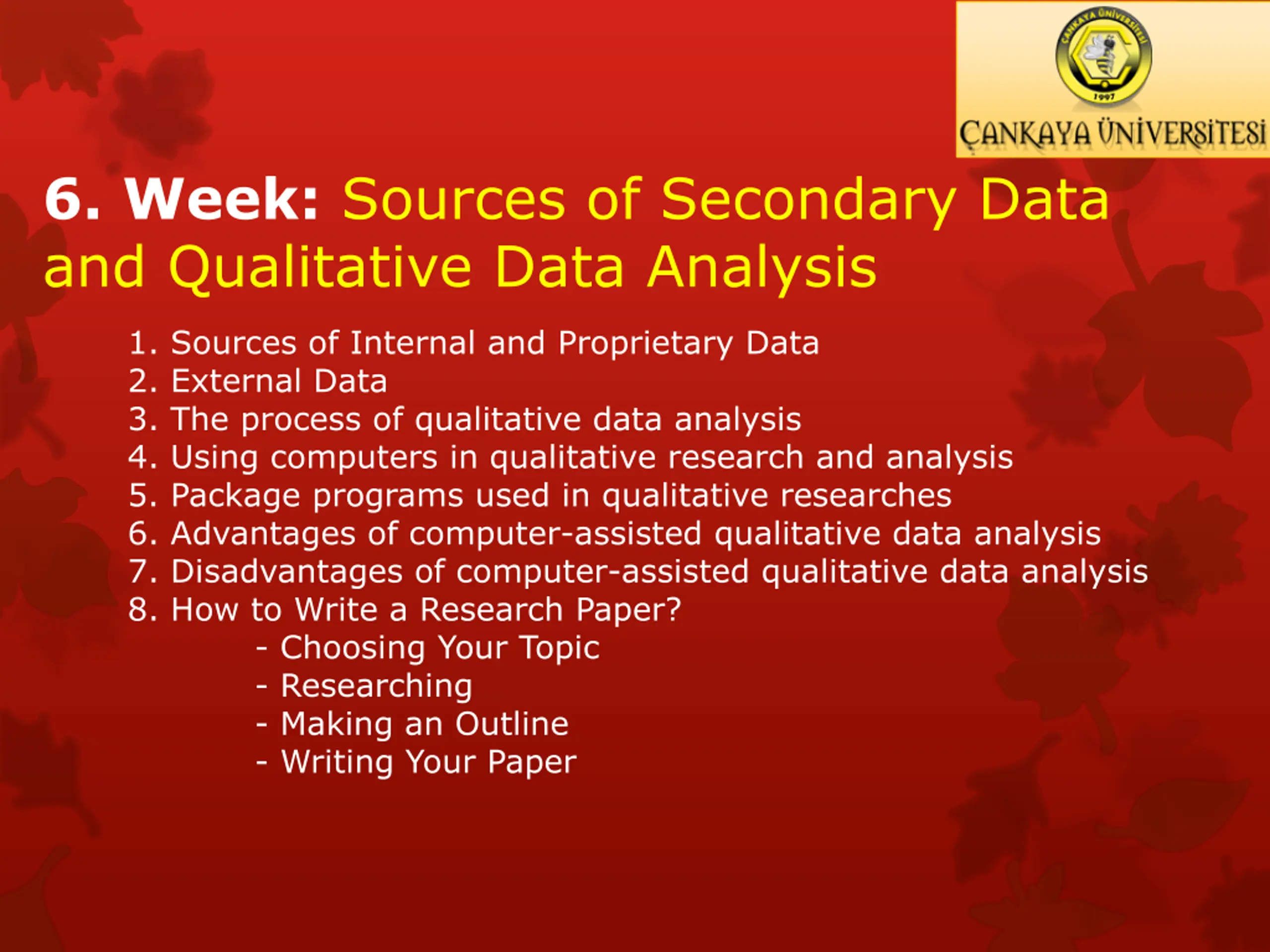 ÇANKAYA ÜNİVERSİTESİ
1997
ÇANKAYA ÜNİVERSİTESİ

6. Week: Sources of Secondary Data and Qualitative Data Analysis

1. Sources of Internal and Proprietary Data
2. External Data
3. The process of qualitative data analysis
4. Using computers in qualitative research and analysis
5. Package programs used in qualitative researches
6. Advantages of computer-assisted qualitative data analysis
7. Disadvantages of computer-assisted qualitative data analysis
8. How to Write a Research Paper?
- Choosing Your Topic
- Researching
- Making an Outline
- Writing Your Paper